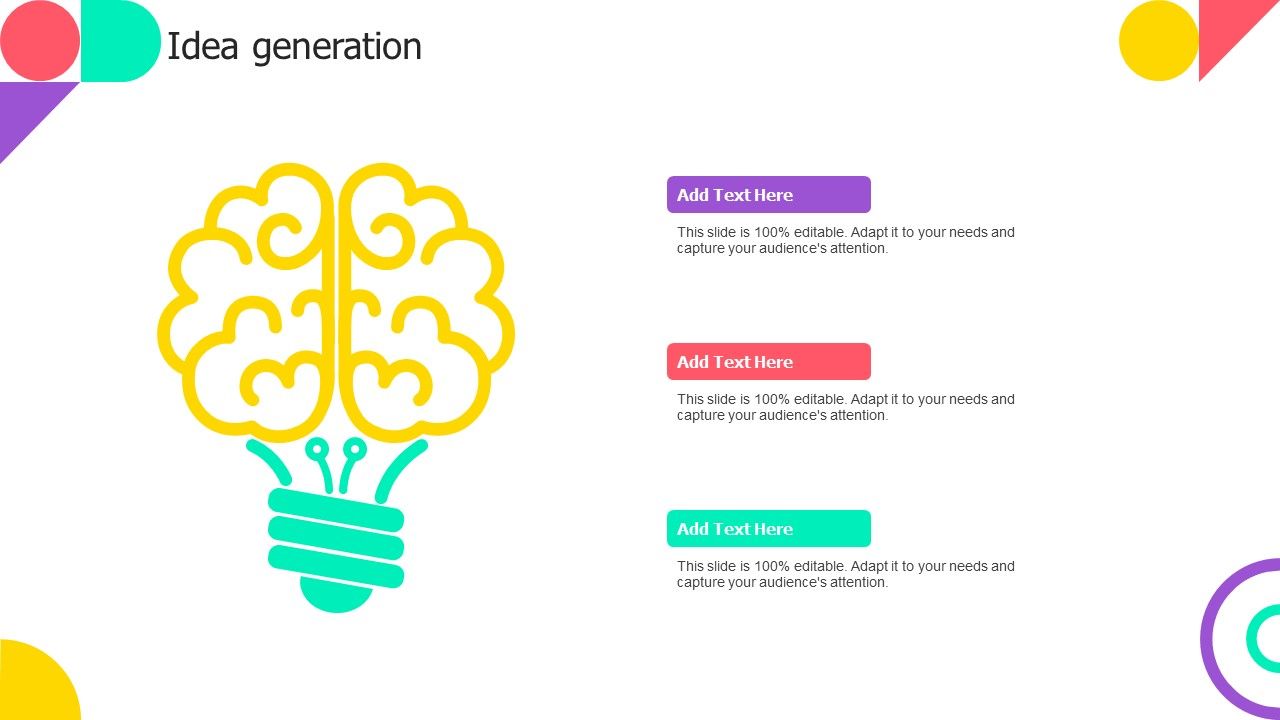 Idea generation

Add Text Here

This slide is 100% editable. Adapt it to your needs and capture your audience's attention.

Add Text Here

This slide is 100% editable. Adapt it to your needs and capture your audience's attention.

Add Text Here

This slide is 100% editable. Adapt it to your needs and capture your audience's attention.